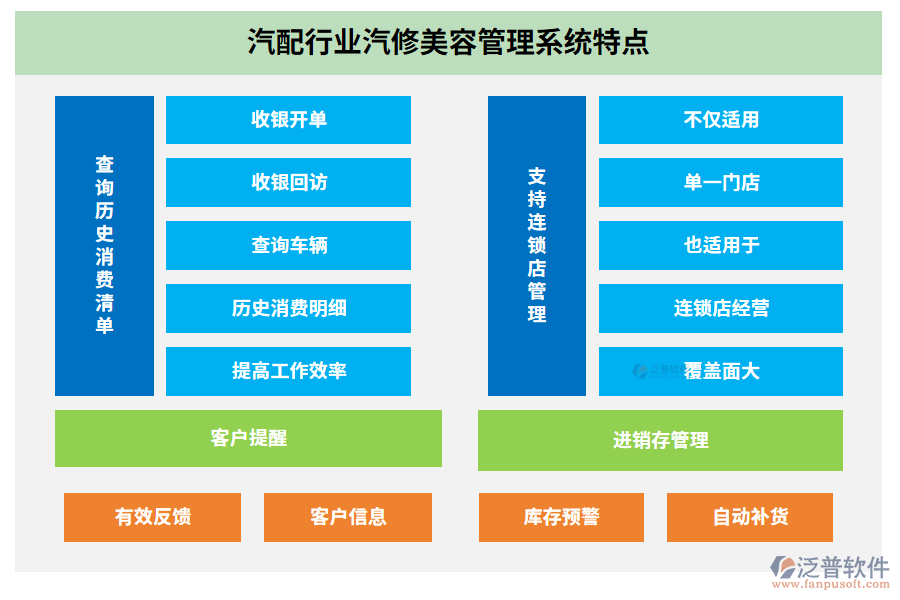 汽配行业汽修美容管理系统特点

查询历史消费清单

收银开单

收银回访

查询车辆

历史消费明细

提高工作效率

支持连锁店管理

不仅适用

单一门店

也适用于

连锁店经营

覆盖面大

客户提醒

进销存管理

有效反馈

客户信息

库存预警

自动补货

泛普软件
www.fanpusoft.com